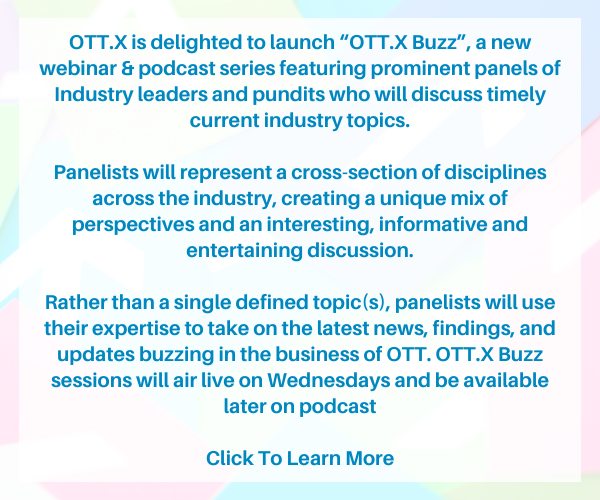 OTT.X is delighted to launch “OTT.X Buzz”, a new webinar & podcast series featuring prominent panels of Industry leaders and pundits who will discuss timely current industry topics.

Panelists will represent a cross-section of disciplines across the industry, creating a unique mix of perspectives and an interesting, informative and entertaining discussion.

Rather than a single defined topic(s), panelists will use their expertise to take on the latest news, findings, and updates buzzing in the business of OTT. OTT.X Buzz sessions will air live on Wednesdays and be available later on podcast

Click To Learn More